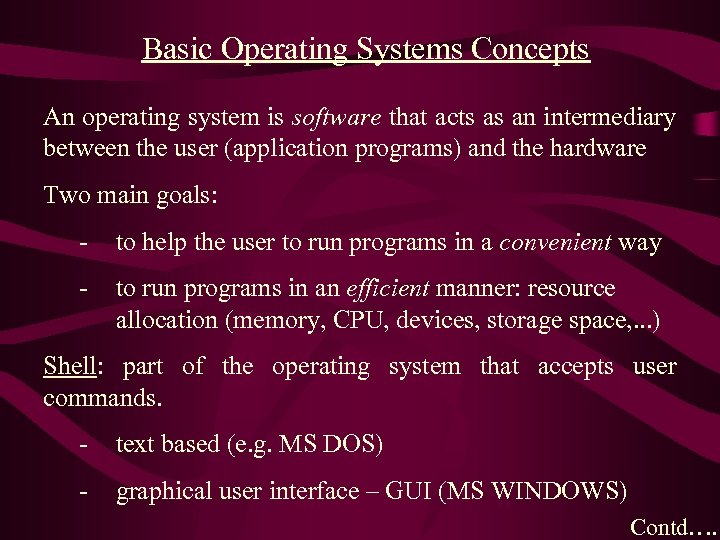 Basic Operating Systems Concepts

An operating system is software that acts as an intermediary between the user (application programs) and the hardware

Two main goals:

- to help the user to run programs in a convenient way

- to run programs in an efficient manner: resource allocation (memory, CPU, devices, storage space,...)

Shell: part of the operating system that accepts user commands.

- text based (e.g. MS DOS)

- graphical user interface – GUI (MS WINDOWS)

Contd….